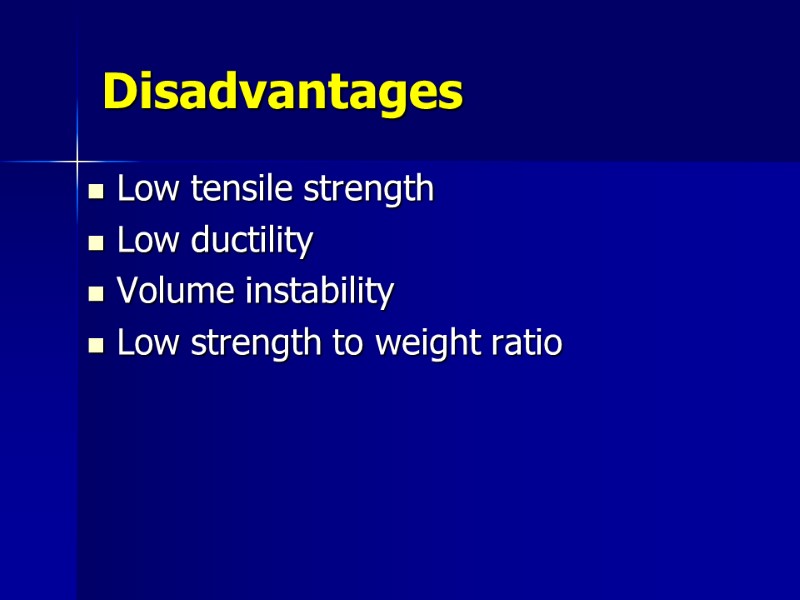 Disadvantages

- Low tensile strength
- Low ductility
- Volume instability
- Low strength to weight ratio